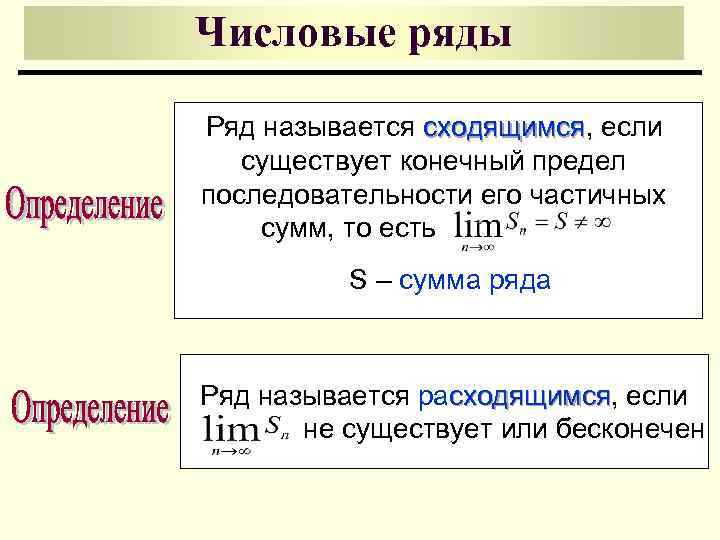 Числовые ряды

Определение

Ряд называется сходящимся, если существует конечный предел последовательности его частичных сумм, то есть $\lim_{n \to \infty} S_n = S \neq \infty$

S – сумма ряда

Определение

Ряд называется расходящимся, если $\lim_{n \to \infty} S_n$ не существует или бесконечен